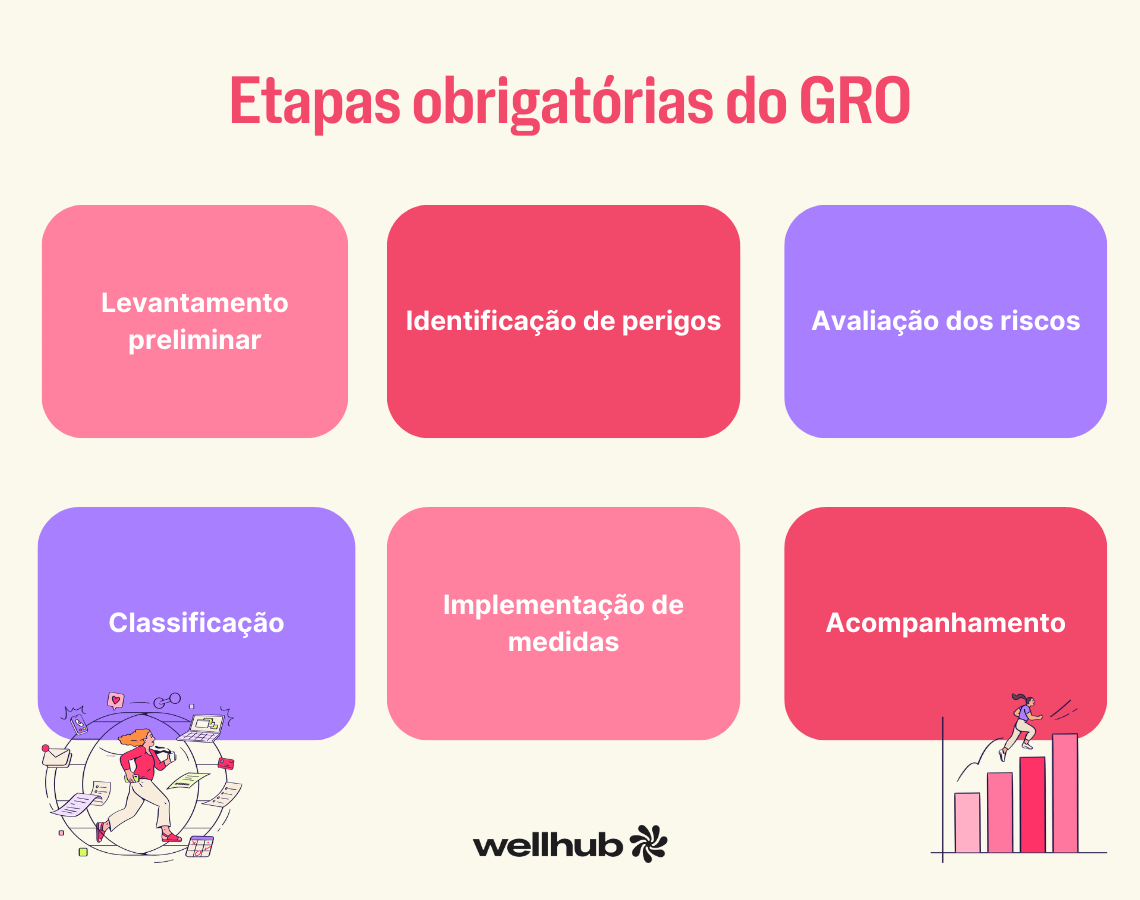 Etapas obrigatórias do GRO

Levantamento preliminar

Identificação de perigos

Avaliação dos riscos

Classificação

Implementação de medidas

Acompanhamento

wellhub